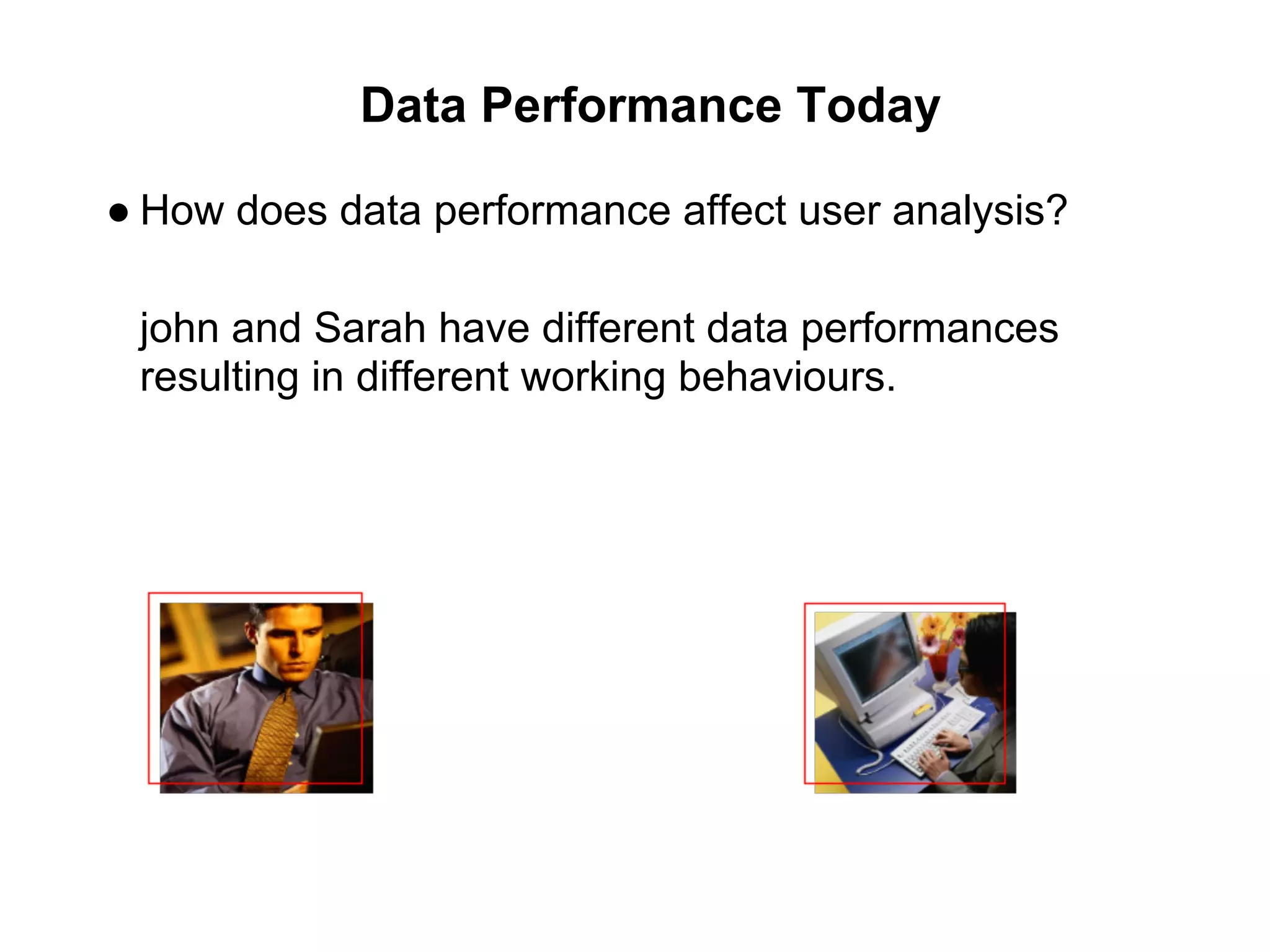 Data Performance Today

● How does data performance affect user analysis?

john and Sarah have different data performances resulting in different working behaviours.